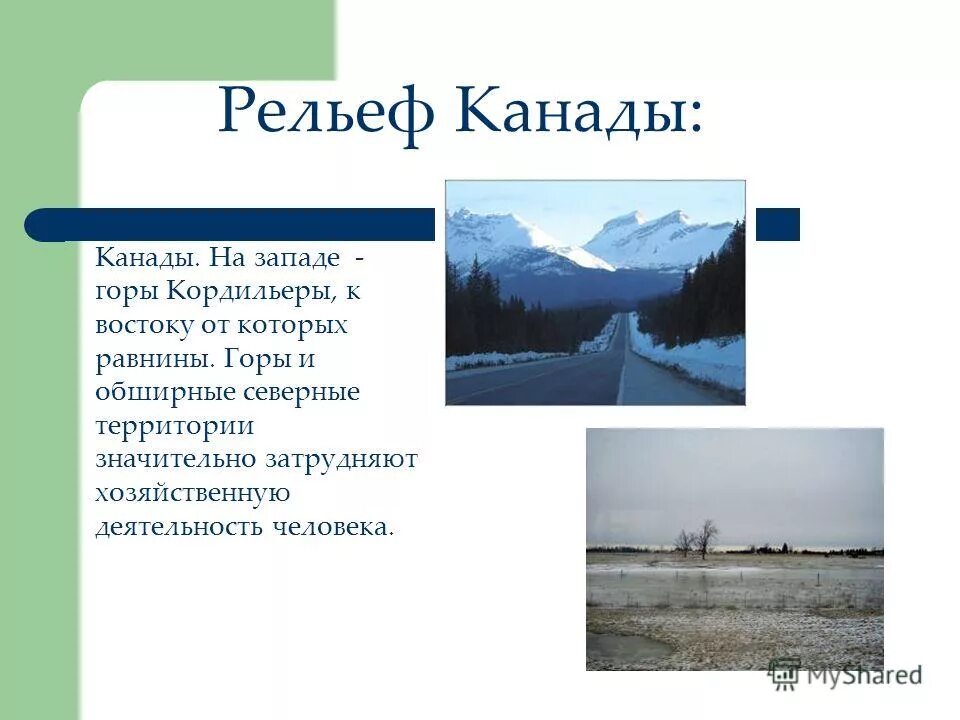 Рельеф Канады:

Канады. На западе - горы Кордильеры, к востоку от которых равнины. Горы и обширные северные территории значительно затрудняют хозяйственную деятельность человека.

MyShared